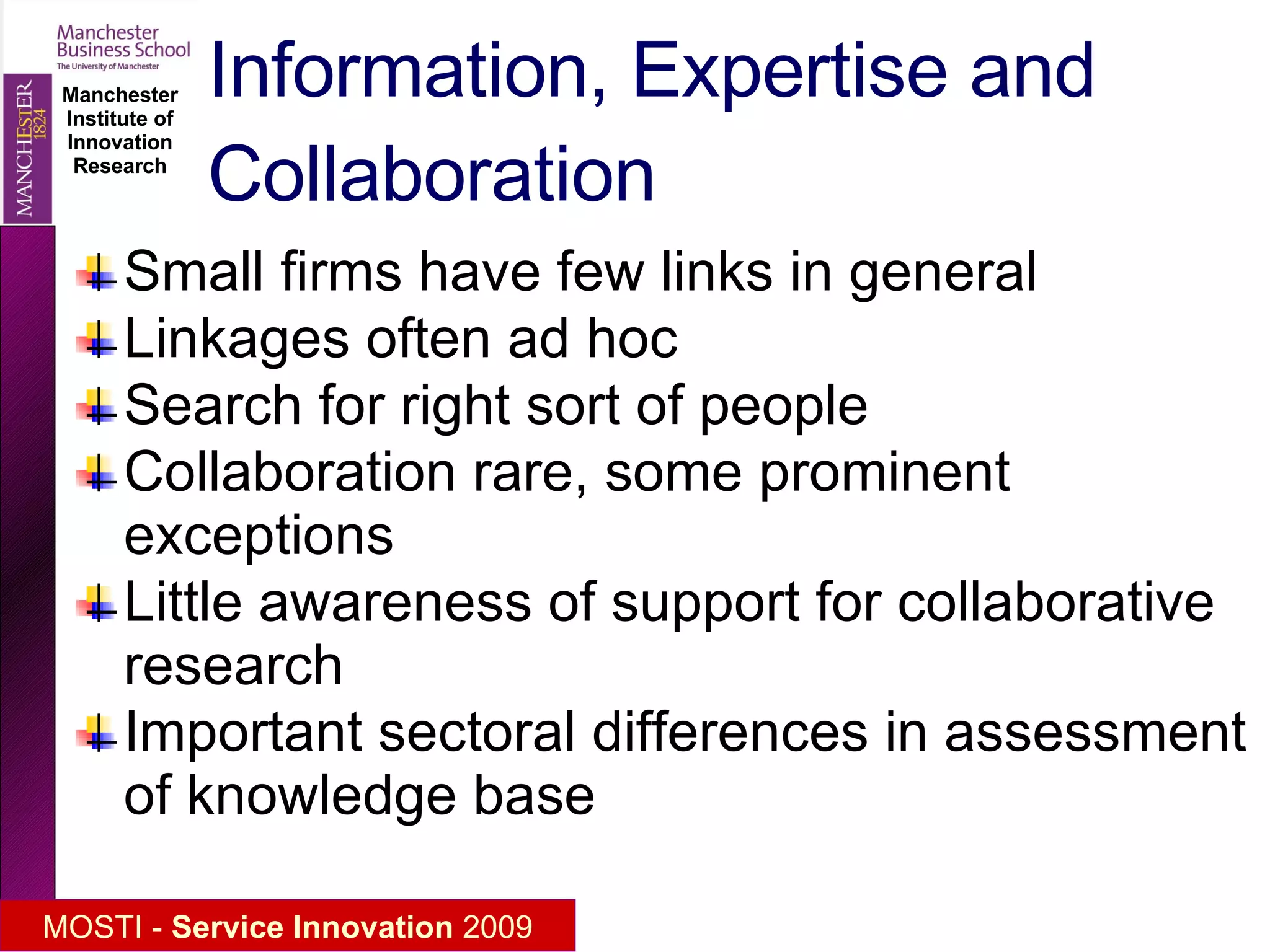 Manchester Business School
The University of Manchester

MANCHESTER 1824

Manchester Institute of Innovation Research

Information, Expertise and Collaboration

Small firms have few links in general

Linkages often ad hoc

Search for right sort of people

Collaboration rare, some prominent exceptions

Little awareness of support for collaborative research

Important sectoral differences in assessment of knowledge base

MOSTI - Service Innovation 2009